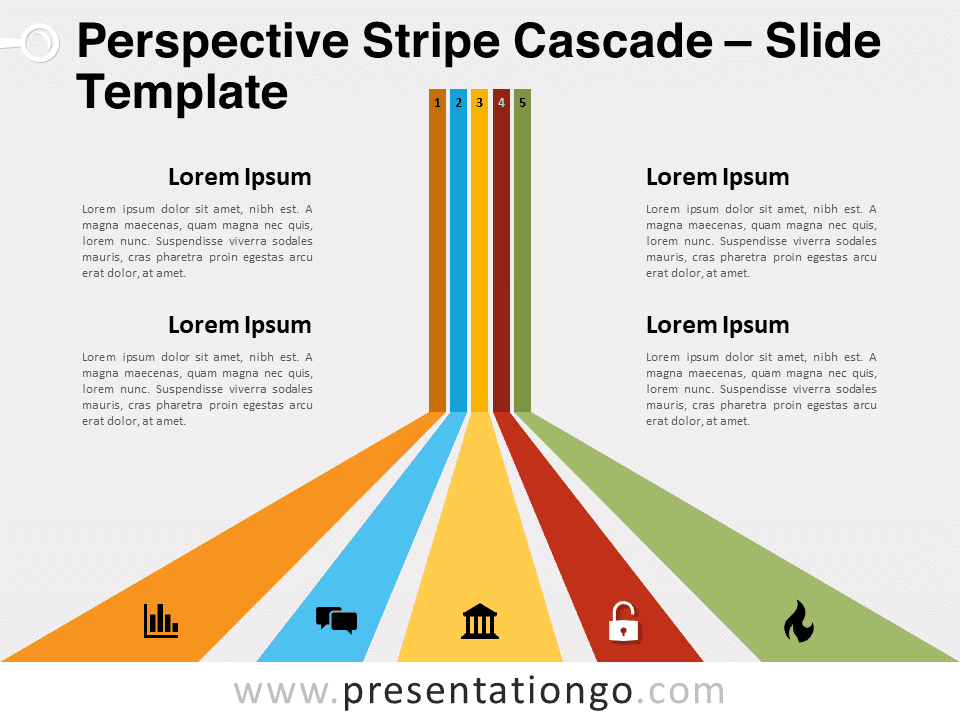 Perspective Stripe Cascade – Slide Template

1 2 3 4 5

Lorem Ipsum

Lorem ipsum dolor sit amet, nibh est. A magna maecenas, quam magna nec quis, lorem nunc. Suspendisse viverra sodales mauris, cras pharetra proin egestas arcu erat dolor, at amet.

Lorem Ipsum

Lorem ipsum dolor sit amet, nibh est. A magna maecenas, quam magna nec quis, lorem nunc. Suspendisse viverra sodales mauris, cras pharetra proin egestas arcu erat dolor, at amet.

Lorem Ipsum

Lorem ipsum dolor sit amet, nibh est. A magna maecenas, quam magna nec quis, lorem nunc. Suspendisse viverra sodales mauris, cras pharetra proin egestas arcu erat dolor, at amet.

Lorem Ipsum

Lorem ipsum dolor sit amet, nibh est. A magna maecenas, quam magna nec quis, lorem nunc. Suspendisse viverra sodales mauris, cras pharetra proin egestas arcu erat dolor, at amet.

www.presentationgo.com